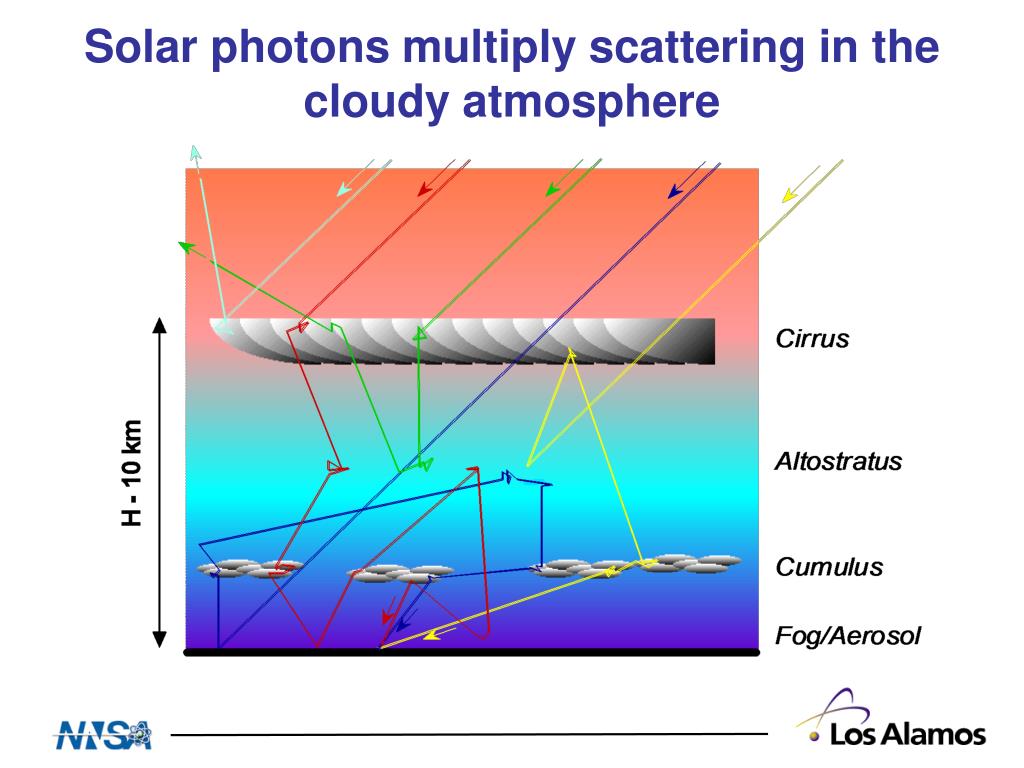 Solar photons multiply scattering in the cloudy atmosphere

H - 10 km

Cirrus

Altostratus

Cumulus

Fog/Aerosol

NNSA

Los Alamos